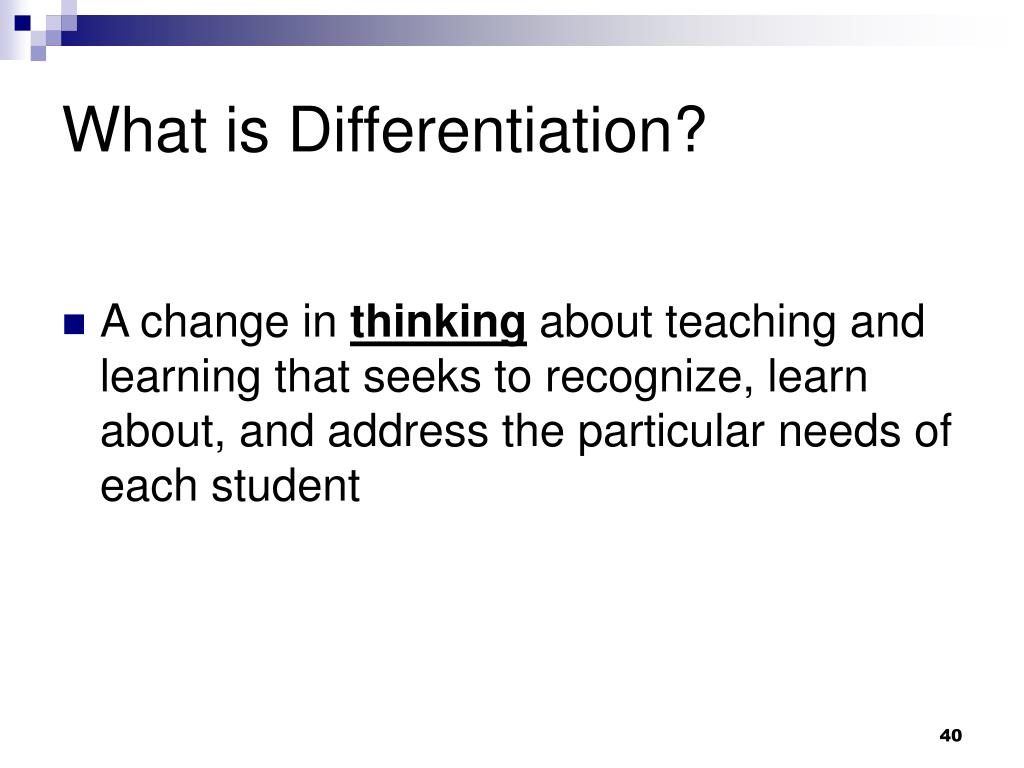 What is Differentiation?

A change in thinking about teaching and learning that seeks to recognize, learn about, and address the particular needs of each student

40